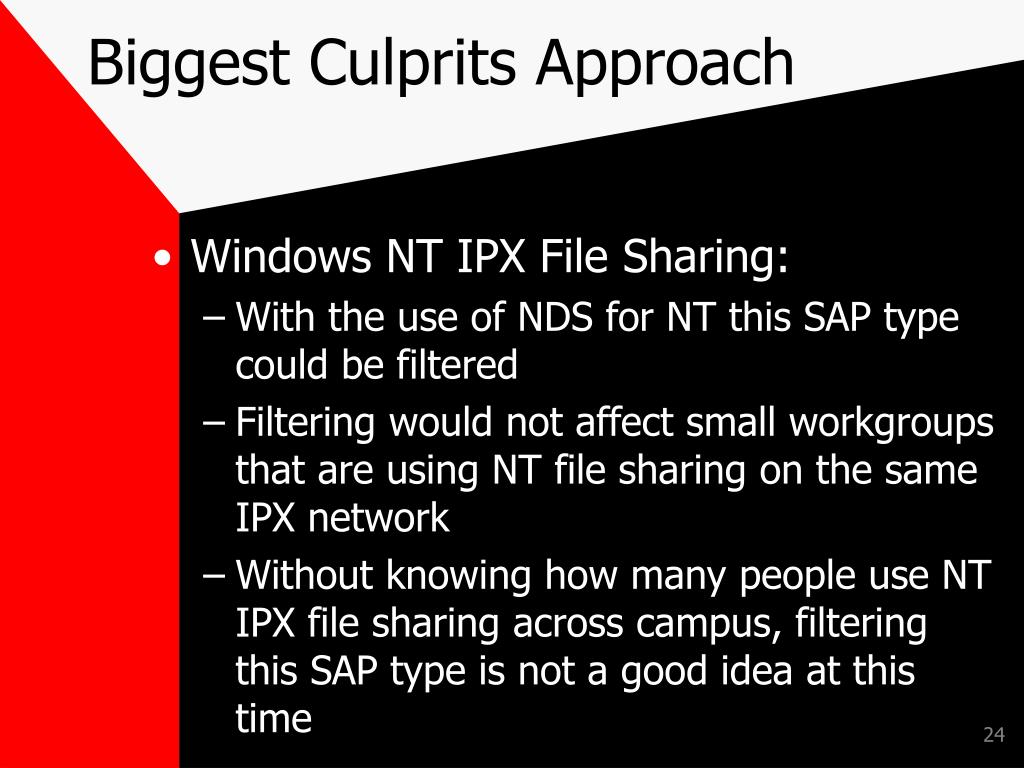 Biggest Culprits Approach

• Windows NT IPX File Sharing:
– With the use of NDS for NT this SAP type could be filtered
– Filtering would not affect small workgroups that are using NT file sharing on the same IPX network
– Without knowing how many people use NT IPX file sharing across campus, filtering this SAP type is not a good idea at this time

24